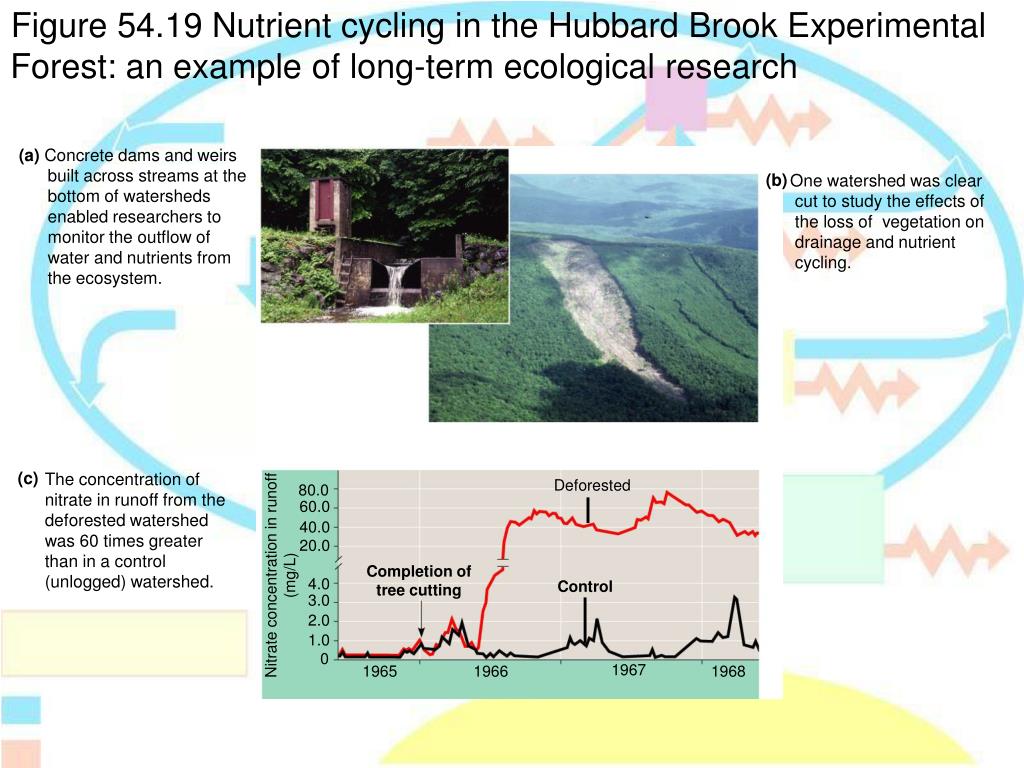 Figure 54.19 Nutrient cycling in the Hubbard Brook Experimental Forest: an example of long-term ecological research

(a) Concrete dams and weirs built across streams at the bottom of watersheds enabled researchers to monitor the outflow of water and nutrients from the ecosystem.

(b) One watershed was clear cut to study the effects of the loss of vegetation on drainage and nutrient cycling.

(c) The concentration of nitrate in runoff from the deforested watershed was 60 times greater than in a control (unlogged) watershed.

Nitrate concentration in runoff (mg/L)
80.0
60.0
40.0
20.0
4.0
3.0
2.0
1.0
0
Deforested
Completion of tree cutting
Control
1965
1966
1967
1968